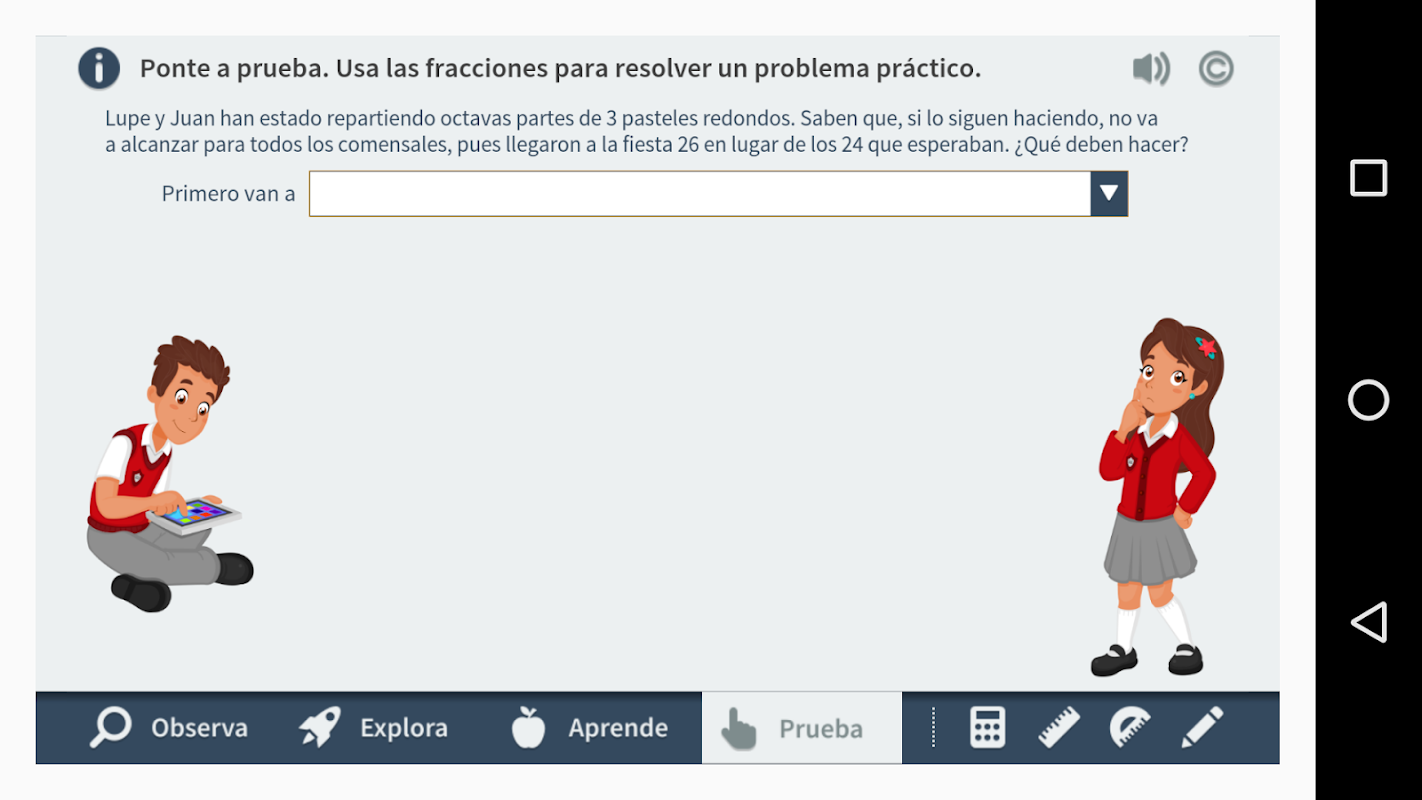 Ponte a prueba. Usa las fracciones para resolver un problema práctico.

Lupe y Juan han estado repartiendo octavas partes de 3 pasteles redondos. Saben que, si lo siguen haciendo, no va a alcanzar para todos los comensales, pues llegaron a la fiesta 26 en lugar de los 24 que esperaban. ¿Qué deben hacer?

Primero van a

Observa Explora Aprende Prueba